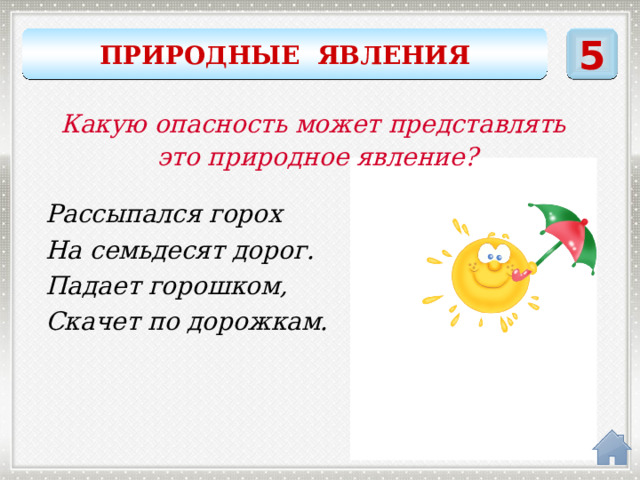 ПРИРОДНЫЕ ЯВЛЕНИЯ

5

Какую опасность может представлять это природное явление?

Рассыпался горох
На семьдесят дорог.
Падает горошком,
Скачет по дорожкам.